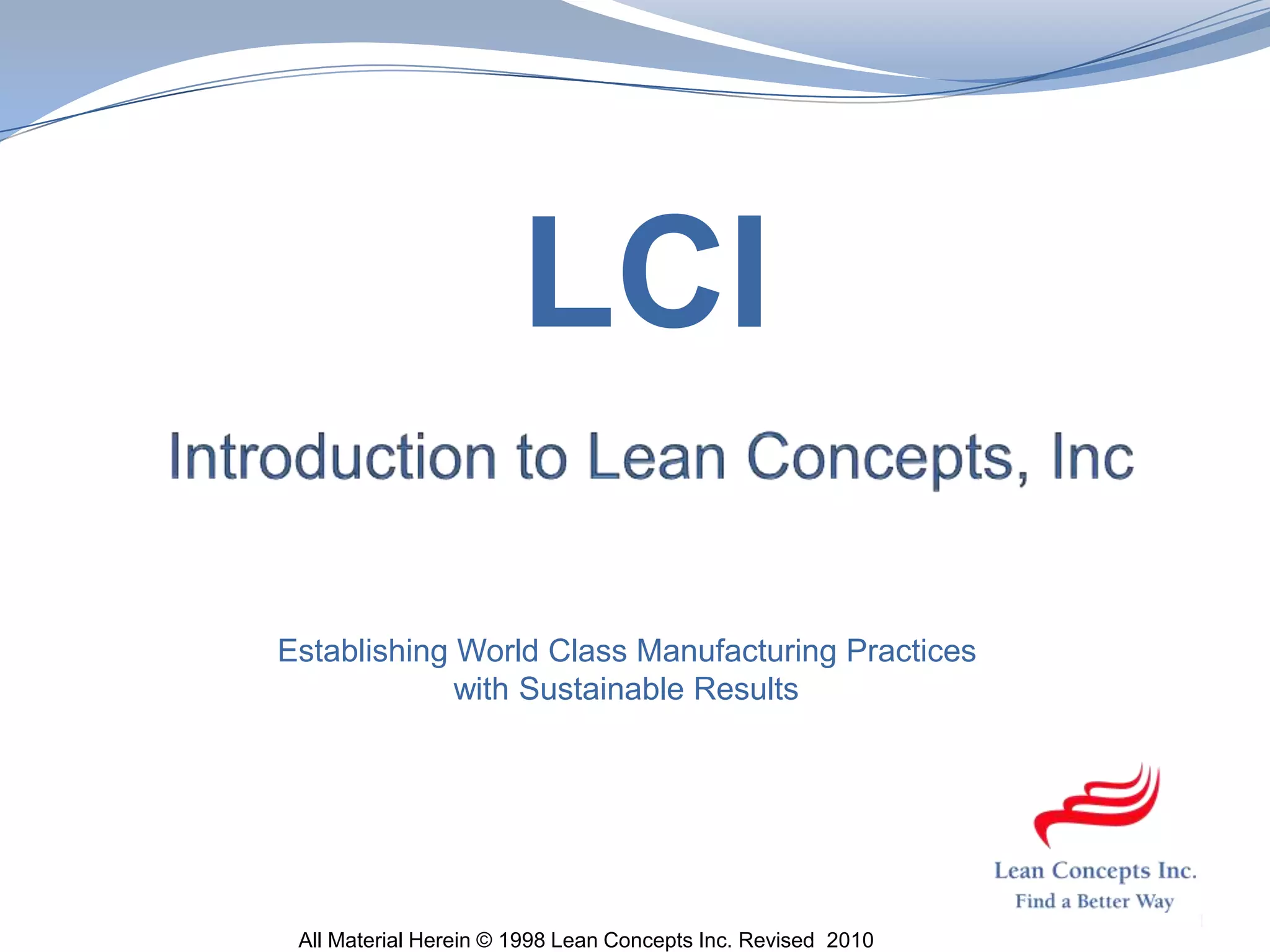 LCI

Introduction to Lean Concepts, Inc

Establishing World Class Manufacturing Practices with Sustainable Results

Lean Concepts Inc.
Find a Better Way

All Material Herein © 1998 Lean Concepts Inc. Revised 2010